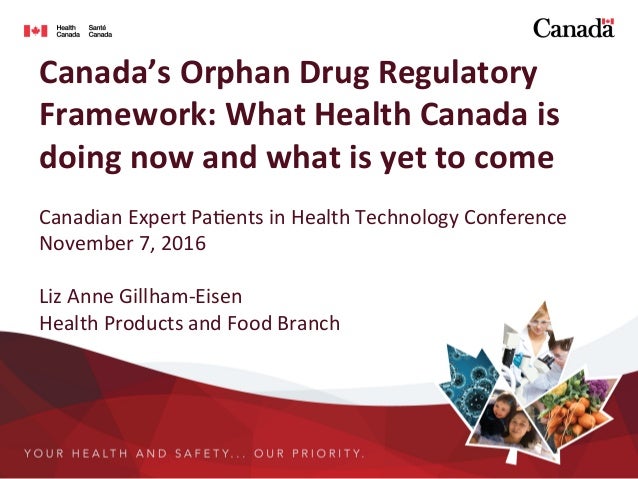 Health Canada Santé Canada

Canada

Canada's Orphan Drug Regulatory Framework: What Health Canada is doing now and what is yet to come

Canadian Expert Patients in Health Technology Conference
November 7, 2016

Liz Anne Gillham-Eisen
Health Products and Food Branch

YOUR HEALTH AND SAFETY... OUR PRIORITY.